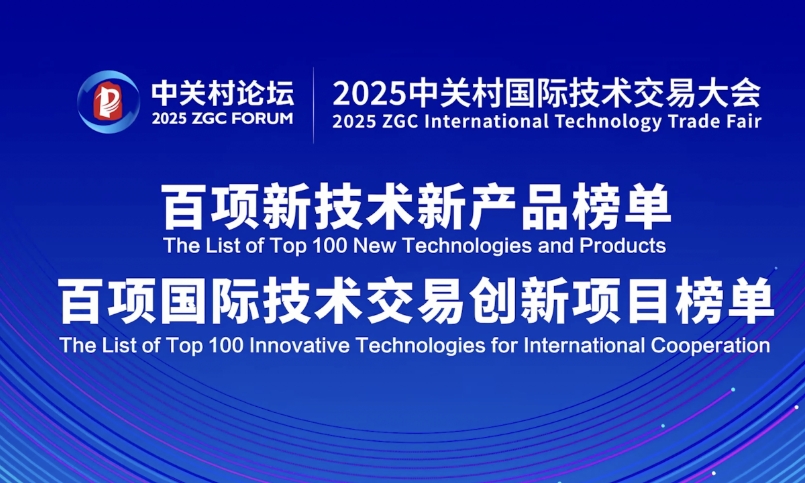 中关村论坛
2025 ZGC FORUM

2025中关村国际技术交易大会
2025 ZGC International Technology Trade Fair

百项新技术新产品榜单
The List of Top 100 New Technologies and Products

百项国际技术交易创新项目榜单
The List of Top 100 Innovative Technologies for International Cooperation